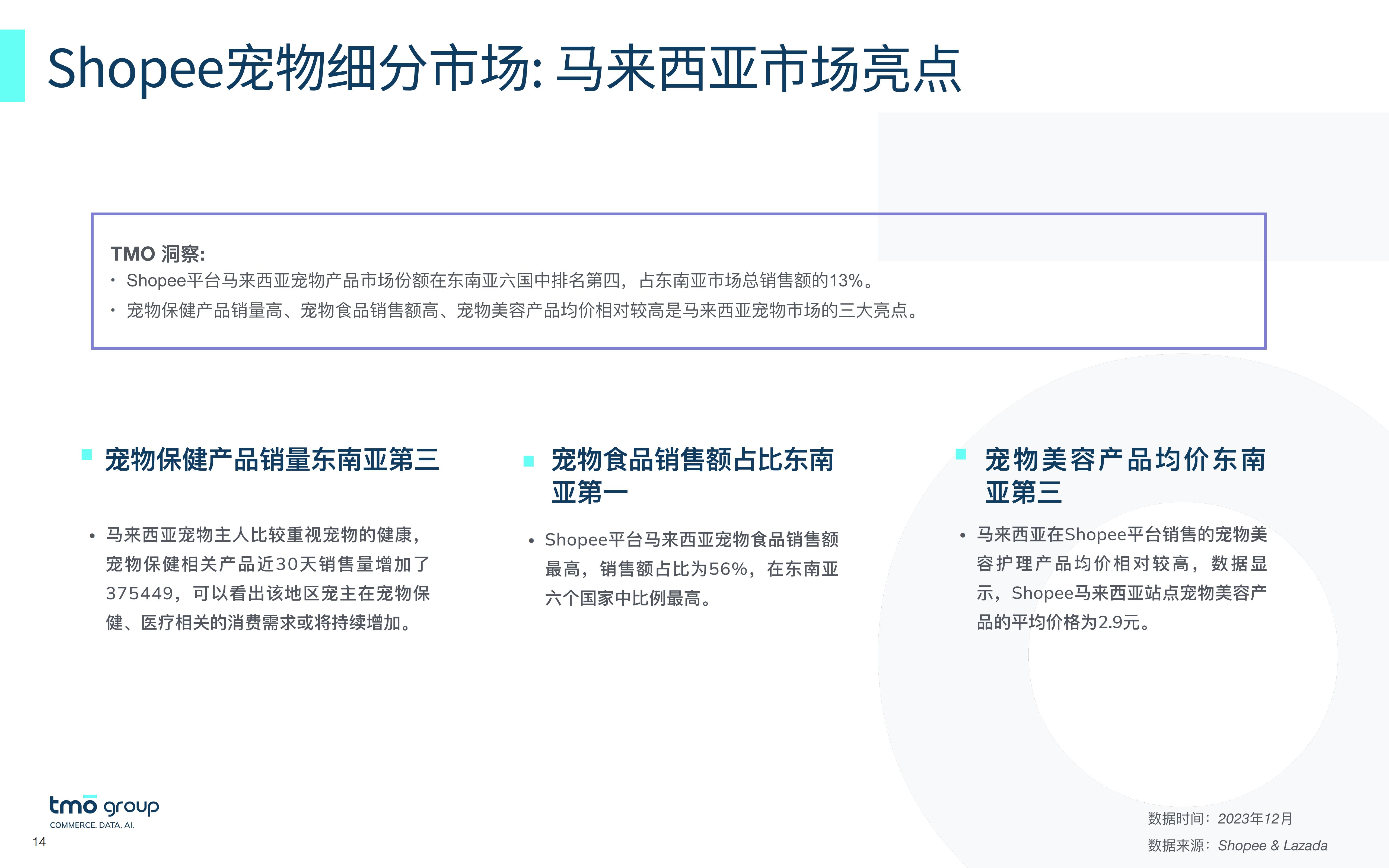 Shopee宠物细分市场: 马来西亚市场亮点

TMO 洞察:
· Shopee平台马来西亚宠物产品市场份额在东南亚六国中排名第四，占东南亚市场总销售额的13%。
· 宠物保健产品销量高、宠物食品销售额高、宠物美容产品均价相对较高是马来西亚宠物市场的三大亮点。

宠物保健产品销量东南亚第三

• 马来西亚宠物主人比较重视宠物的健康，宠物保健相关产品近30天销售量增加了375449，可以看出该地区宠主在宠物保健、医疗相关的消费需求或将持续增加。

宠物食品销售额占比东南亚第一

• Shopee平台马来西亚宠物食品销售额最高，销售额占比为56%，在东南亚六个国家中比例最高。

宠物美容产品均价东南亚第三

• 马来西亚在Shopee平台销售的宠物美容护理产品均价相对较高，数据显示，Shopee马来西亚站点宠物美容产品的平均价格为2.9元。

tmo group
COMMERCE. DATA. AI.
14

数据时间：2023年12月
数据来源：Shopee & Lazada